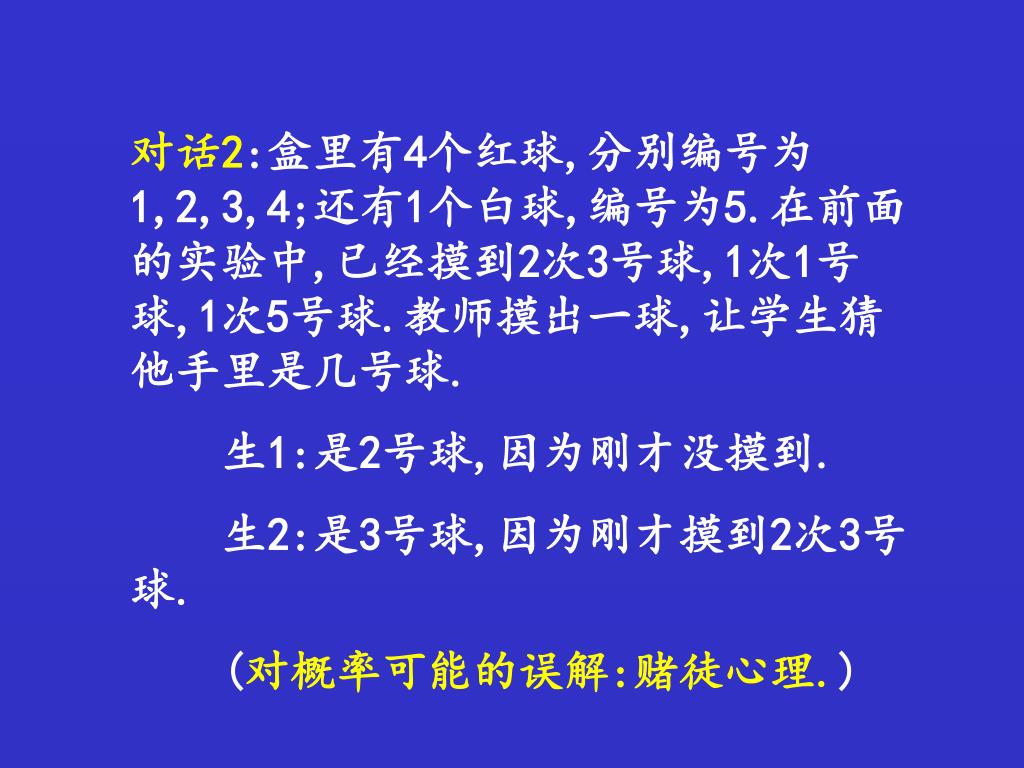 对话2:盒里有4个红球,分别编号为1,2,3,4;还有1个白球,编号为5.在前面的实验中,已经摸到2次3号球,1次1号球,1次5号球.教师摸出一球,让学生猜他手里是几号球.

生1:是2号球,因为刚才没摸到.

生2:是3号球,因为刚才摸到2次3号球.

(对概率可能的误解:赌徒心理.)